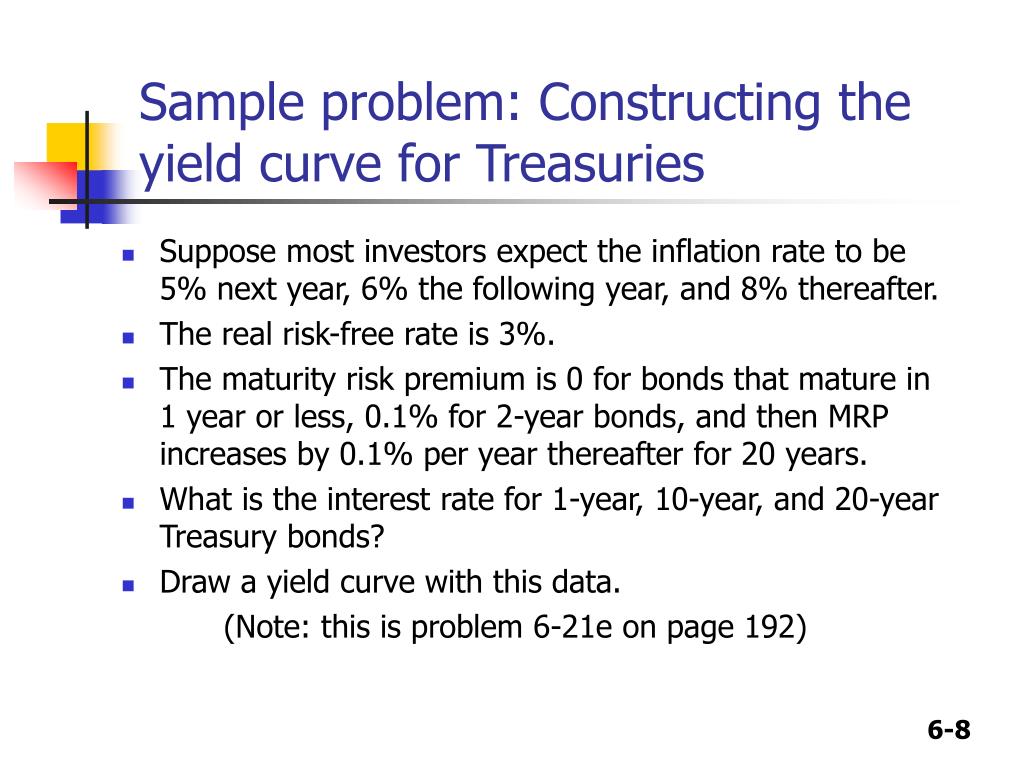 Sample problem: Constructing the yield curve for Treasuries

- Suppose most investors expect the inflation rate to be 5% next year, 6% the following year, and 8% thereafter.
- The real risk-free rate is 3%.
- The maturity risk premium is 0 for bonds that mature in 1 year or less, 0.1% for 2-year bonds, and then MRP increases by 0.1% per year thereafter for 20 years.
- What is the interest rate for 1-year, 10-year, and 20-year Treasury bonds?
- Draw a yield curve with this data.

(Note: this is problem 6-21e on page 192)

6-8